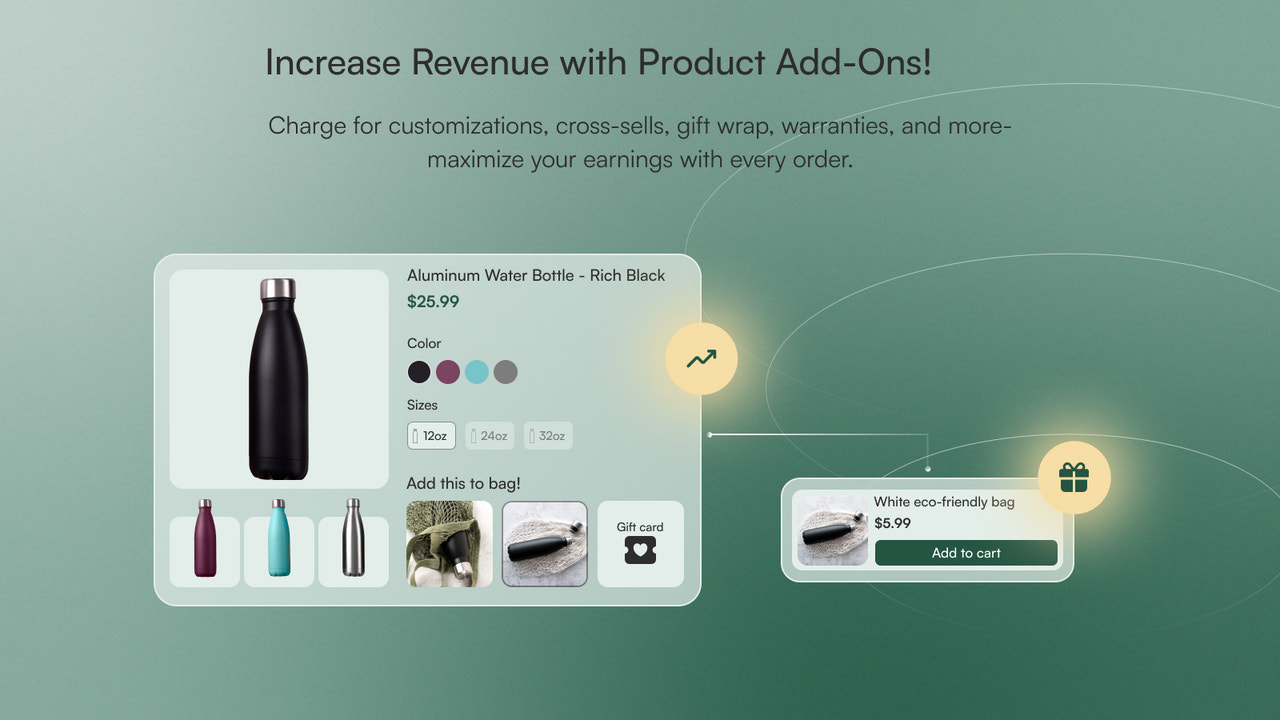 Increase Revenue with Product Add-Ons!

Charge for customizations, cross-sells, gift wrap, warranties, and more- maximize your earnings with every order.

Aluminum Water Bottle - Rich Black
$25.99

Color

Sizes
12oz 24oz 32oz

Add this to bag!

Gift card

White eco-friendly bag
$5.99
Add to cart